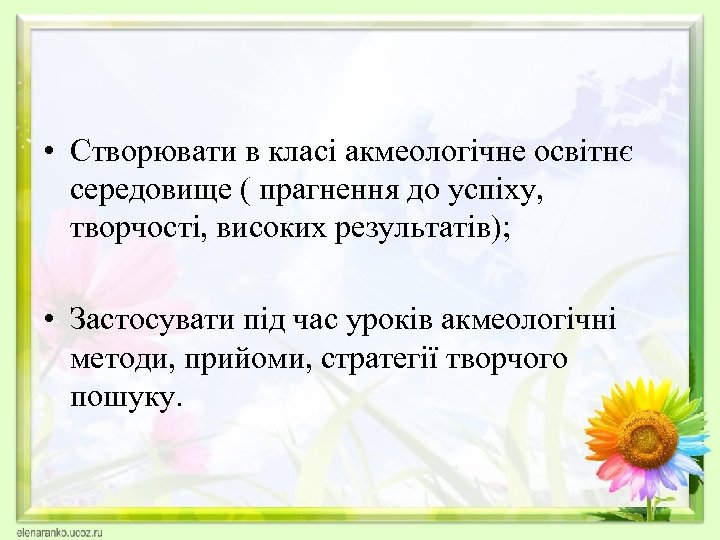 • Створювати в класі акмеологічне освітнє середовище ( прагнення до успіху, творчості, високих результатів);

• Застосувати під час уроків акмеологічні методи, прийоми, стратегії творчого пошуку.

elenaranko.ucoz.ru